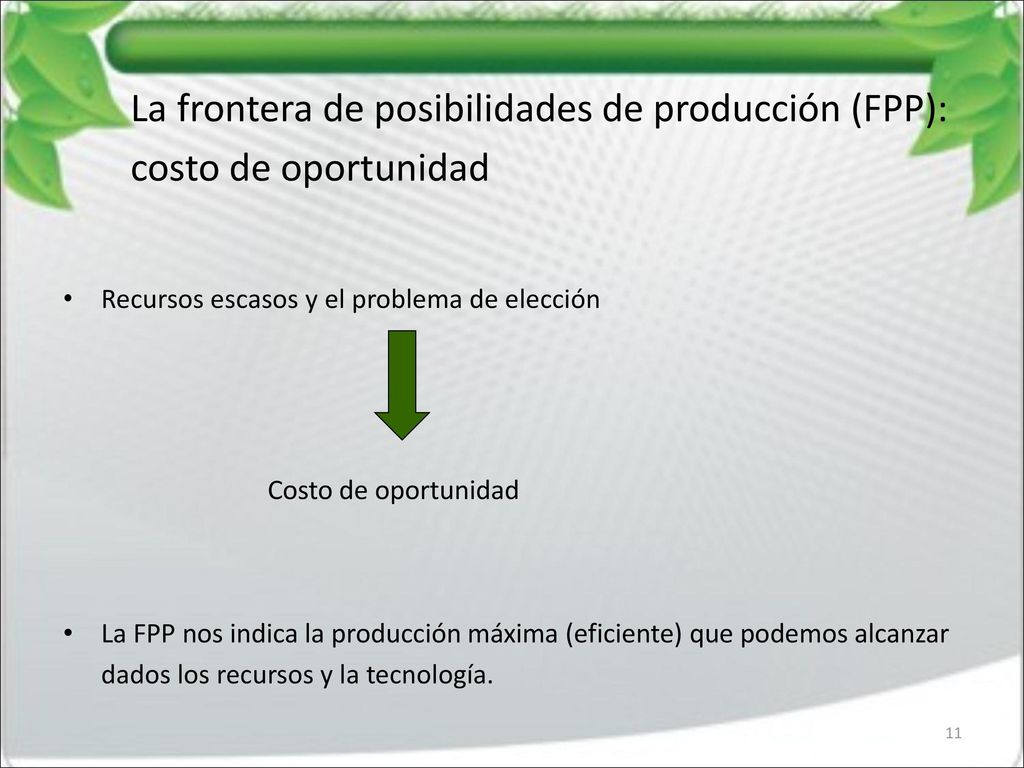 La frontera de posibilidades de producción (FPP): costo de oportunidad

• Recursos escasos y el problema de elección

Costo de oportunidad

• La FPP nos indica la producción máxima (eficiente) que podemos alcanzar dados los recursos y la tecnología.

11